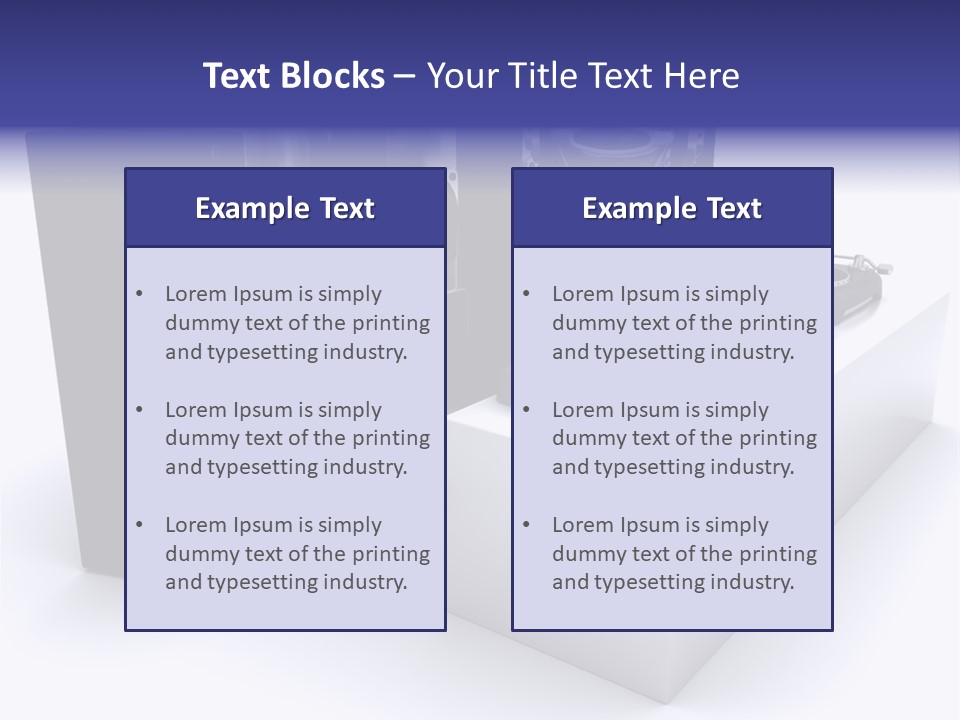 Text Blocks – Your Title Text Here

Example Text

• Lorem Ipsum is simply dummy text of the printing and typesetting industry.

• Lorem Ipsum is simply dummy text of the printing and typesetting industry.

• Lorem Ipsum is simply dummy text of the printing and typesetting industry.

Example Text

• Lorem Ipsum is simply dummy text of the printing and typesetting industry.

• Lorem Ipsum is simply dummy text of the printing and typesetting industry.

• Lorem Ipsum is simply dummy text of the printing and typesetting industry.